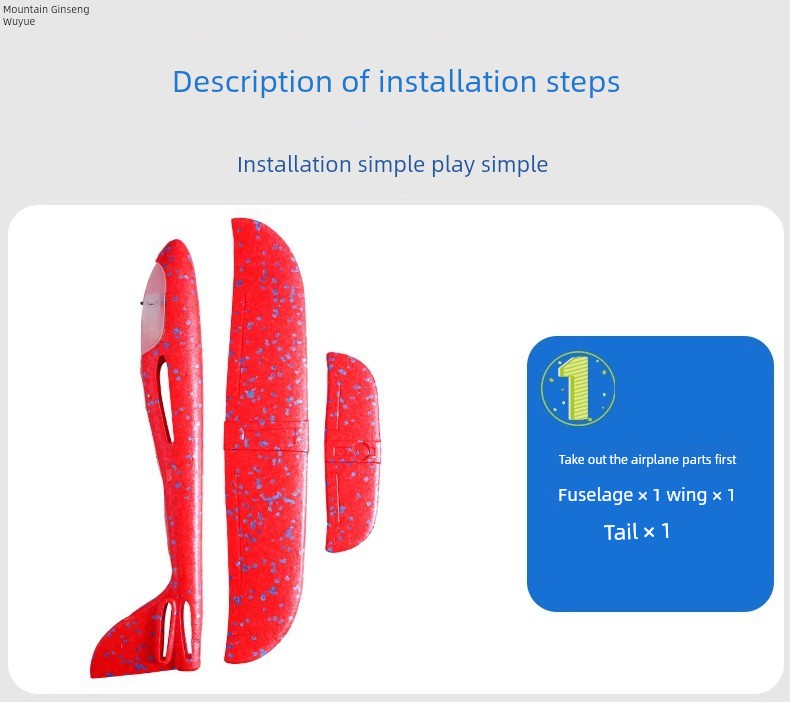 Mountain Ginseng
Wuyue

Description of installation steps

Installation simple play simple

1

Take out the airplane parts first

Fuselage × 1 wing × 1

Tail × 1